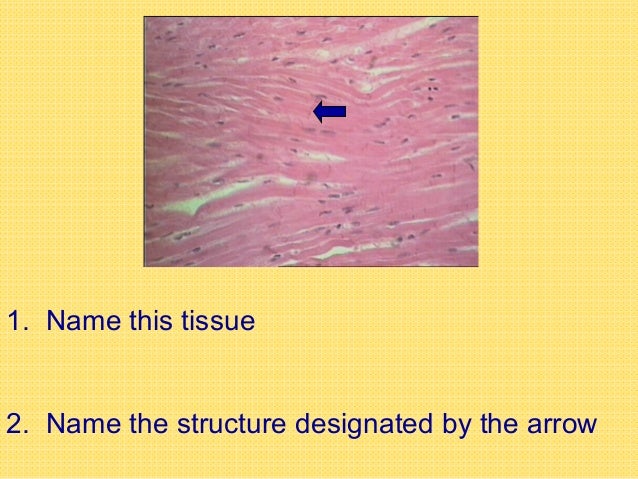 1. Name this tissue

2. Name the structure designated by the arrow